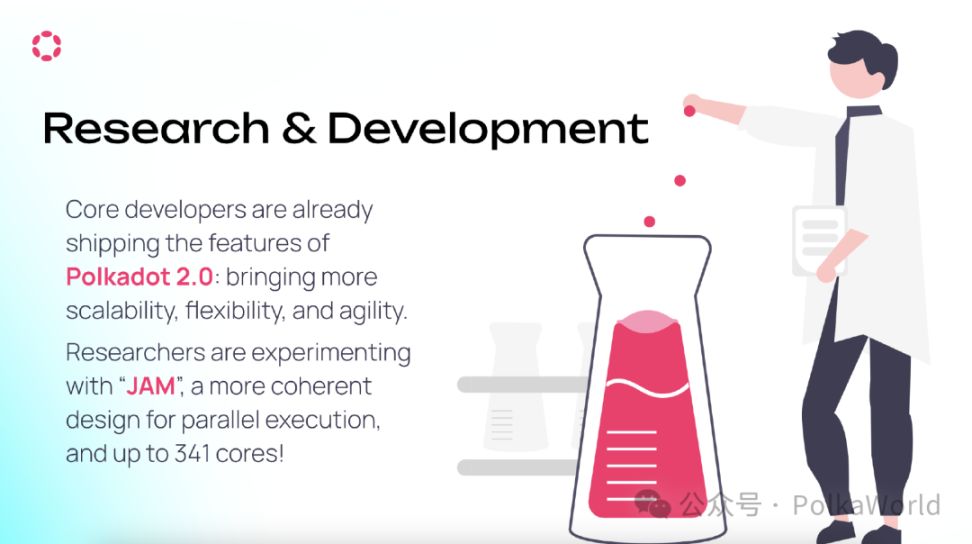 Research & Development

Core developers are already shipping the features of Polkadot 2.0: bringing more scalability, flexibility, and agility.

Researchers are experimenting with "JAM", a more coherent design for parallel execution, and up to 341 cores!

公众号 · PolkaWorld